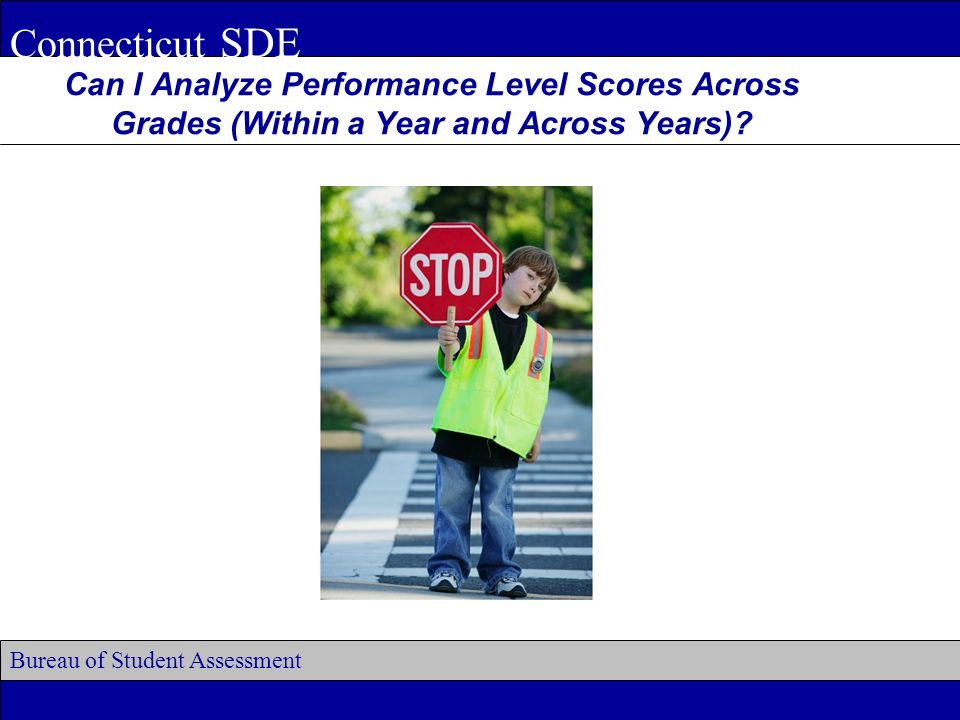 Connecticut SDE

Can I Analyze Performance Level Scores Across Grades (Within a Year and Across Years)?

STOP

Bureau of Student Assessment